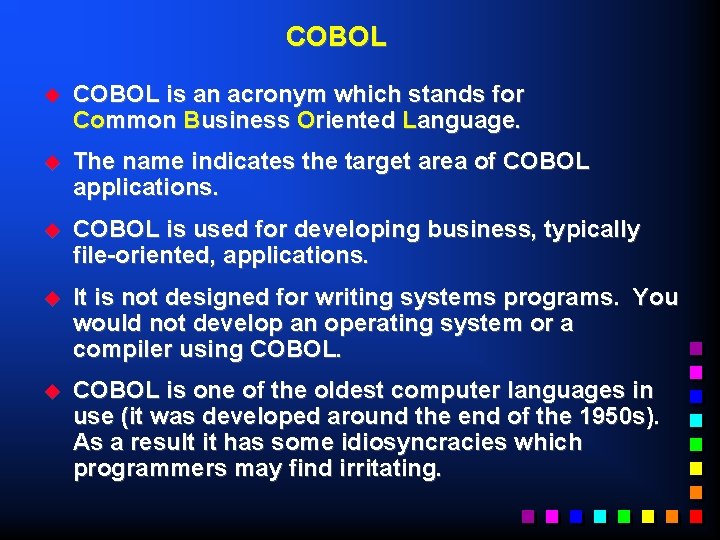 COBOL

COBOL is an acronym which stands for Common Business Oriented Language.

The name indicates the target area of COBOL applications.

COBOL is used for developing business, typically file-oriented, applications.

It is not designed for writing systems programs. You would not develop an operating system or a compiler using COBOL.

COBOL is one of the oldest computer languages in use (it was developed around the end of the 1950s). As a result it has some idiosyncracies which programmers may find irritating.